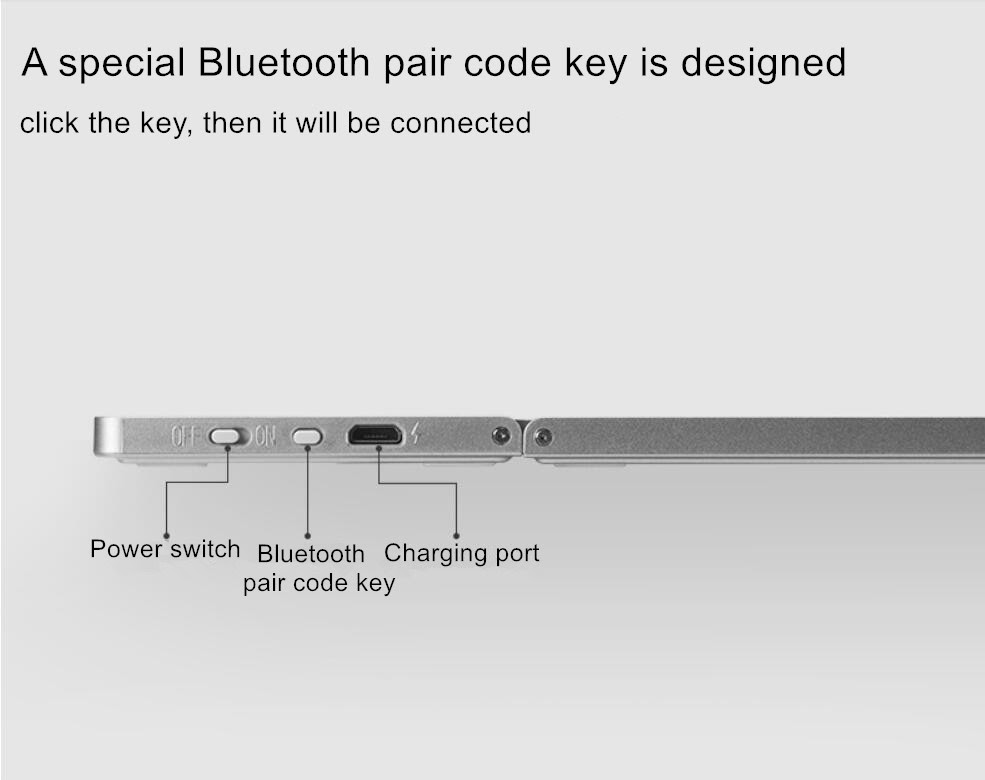 A special Bluetooth pair code key is designed

click the key, then it will be connected

OFF ON

Power switch

Bluetooth pair code key

Charging port